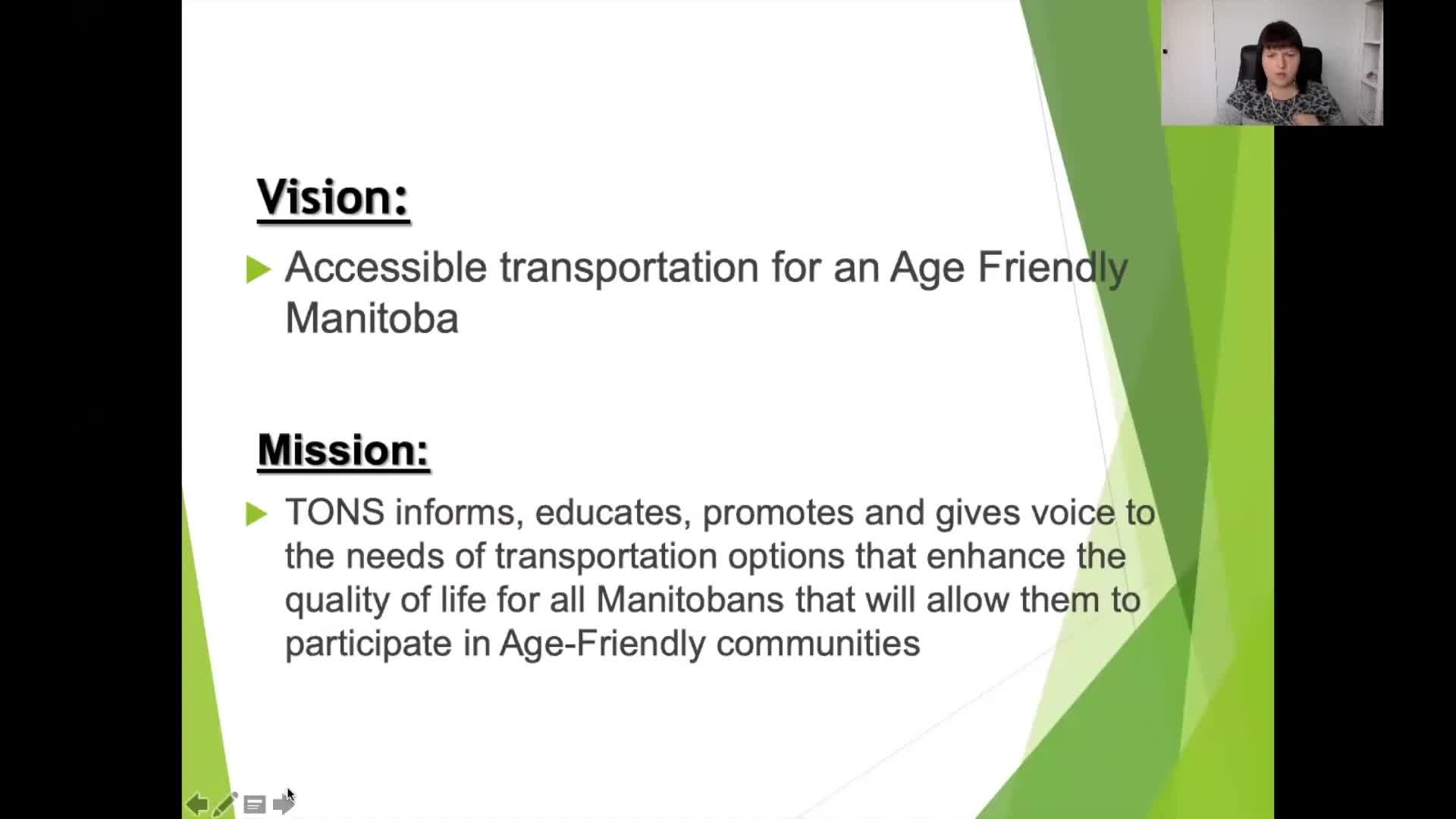 Vision:

Accessible transportation for an Age Friendly Manitoba

Mission:

TONS informs, educates, promotes and gives voice to the needs of transportation options that enhance the quality of life for all Manitobans that will allow them to participate in Age-Friendly communities